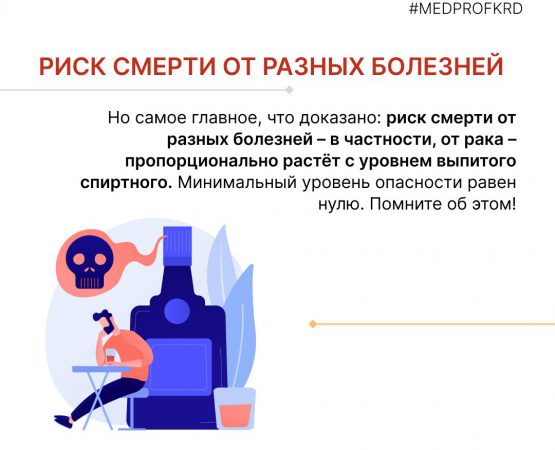 #MEDPROFKRD

РИСК СМЕРТИ ОТ РАЗНЫХ БОЛЕЗНЕЙ

Но самое главное, что доказано: риск смерти от разных болезней – в частности, от рака – пропорционально растёт с уровнем выпитого спиртного. Минимальный уровень опасности равен нулю. Помните об этом!